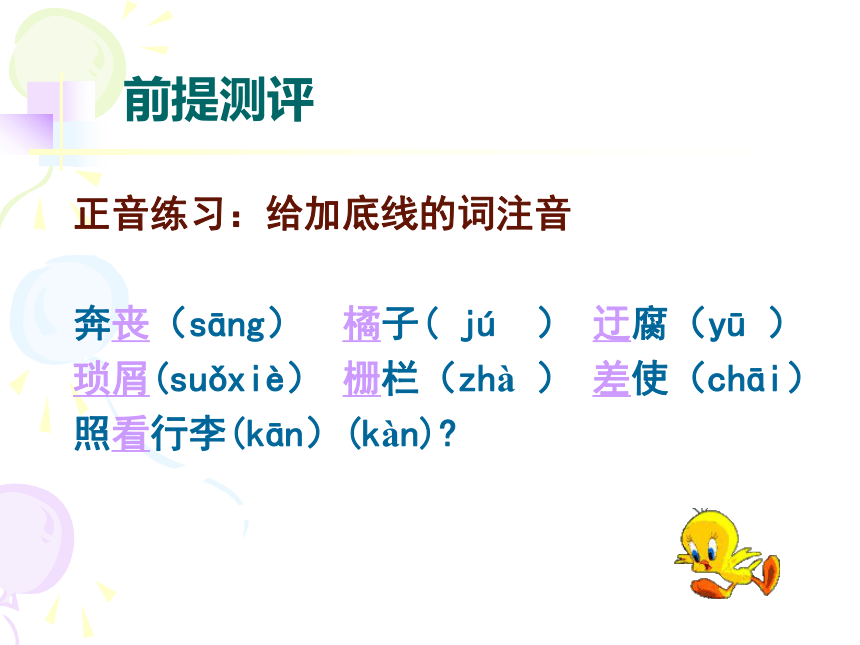 前提测评

正音练习：给加底线的词注音

奔丧（sāng）　橘子（ jú　）　迂腐（yū ）
琐屑(suǒxiè）　栅栏（zhà ）　差使（chāi）
照看行李(kān）(kàn)？